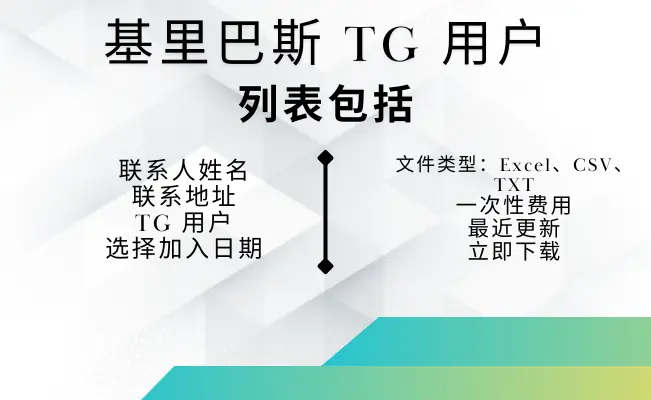 基里巴斯 TG 用户

列表包括

联系人姓名
联系地址
TG 用户
选择加入日期

文件类型：Excel、CSV、TXT
一次性费用
最近更新
立即下载